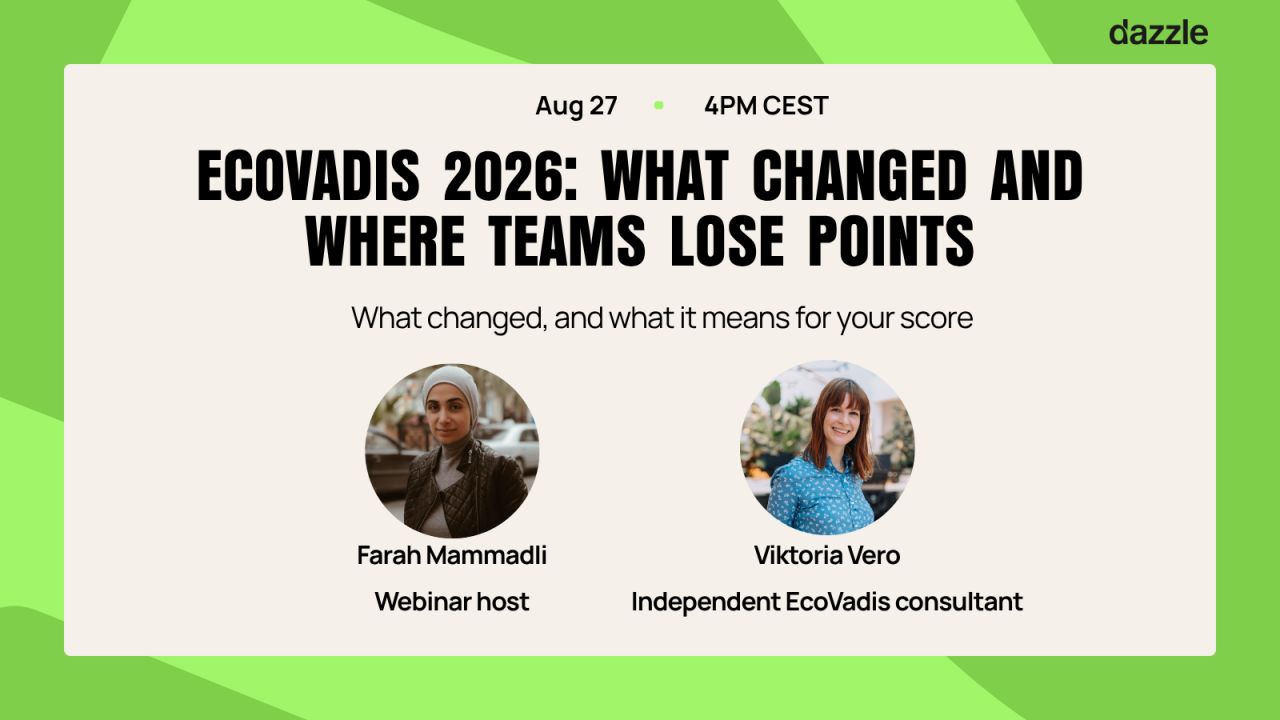 dazzle

Aug 27 • 4PM CEST

ECOVADIS 2026: WHAT CHANGED AND WHERE TEAMS LOSE POINTS

What changed, and what it means for your score

Farah Mammadli
Webinar host

Viktoria Vero
Independent EcoVadis consultant